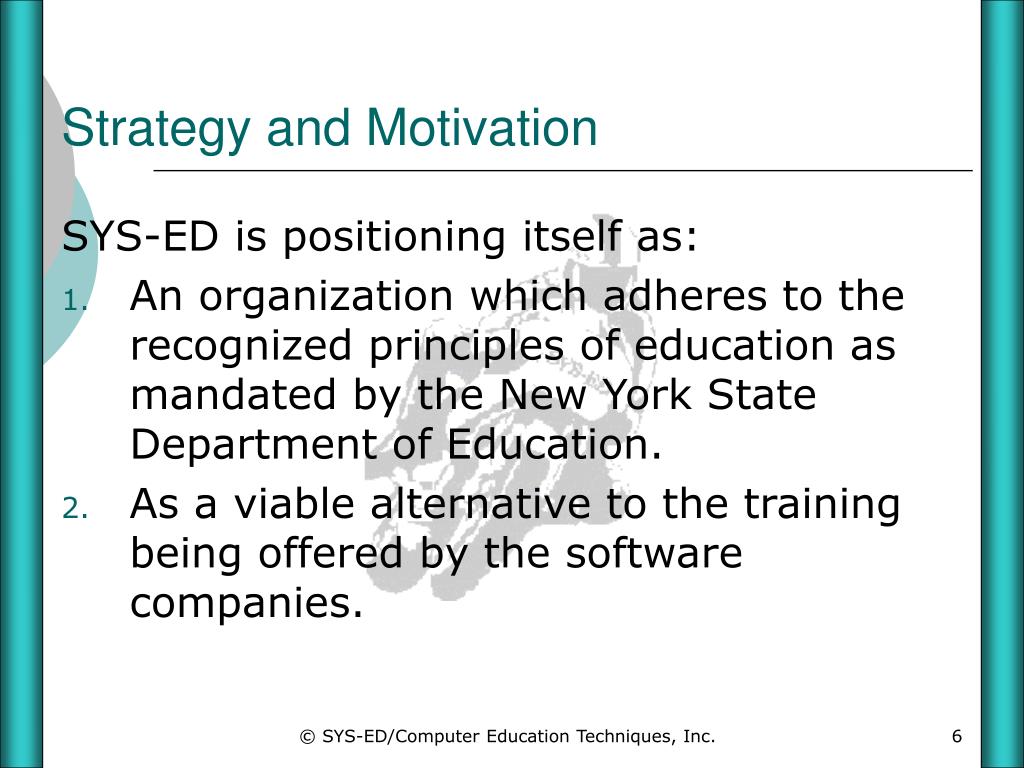 Strategy and Motivation

SYS-ED is positioning itself as:

1. An organization which adheres to the recognized principles of education as mandated by the New York State Department of Education.

2. As a viable alternative to the training being offered by the software companies.

© SYS-ED/Computer Education Techniques, Inc.

6